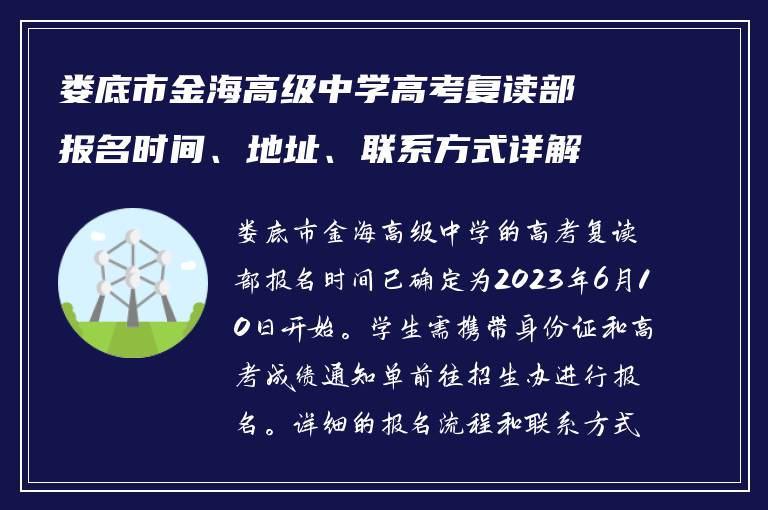 娄底市金海高级中学高考复读部报名时间、地址、联系方式详解

娄底市金海高级中学的高考复读部报名时间已确定为2023年6月10日开始。学生需携带身份证和高考成绩通知单前往招生办进行报名。详细的报名流程和联系方式